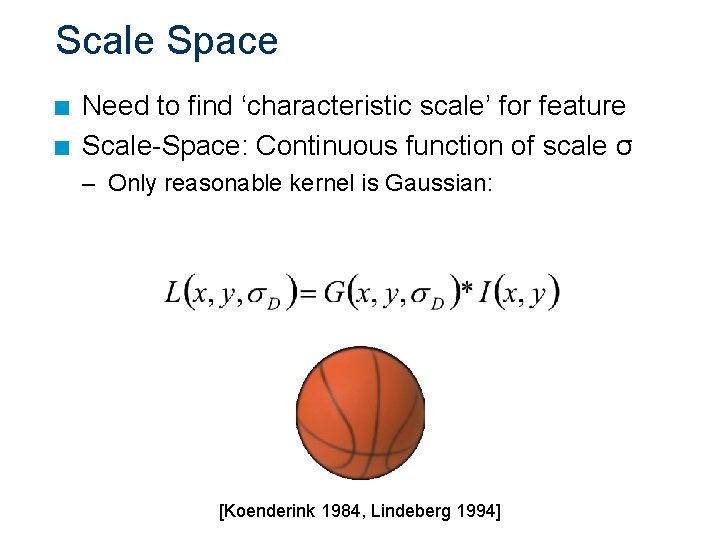 Scale Space

Need to find ‘characteristic scale’ for feature

Scale-Space: Continuous function of scale σ

– Only reasonable kernel is Gaussian:

$L(x, y, \sigma_D) = G(x, y, \sigma_D) * I(x, y)$

[Koenderink 1984, Lindeberg 1994]